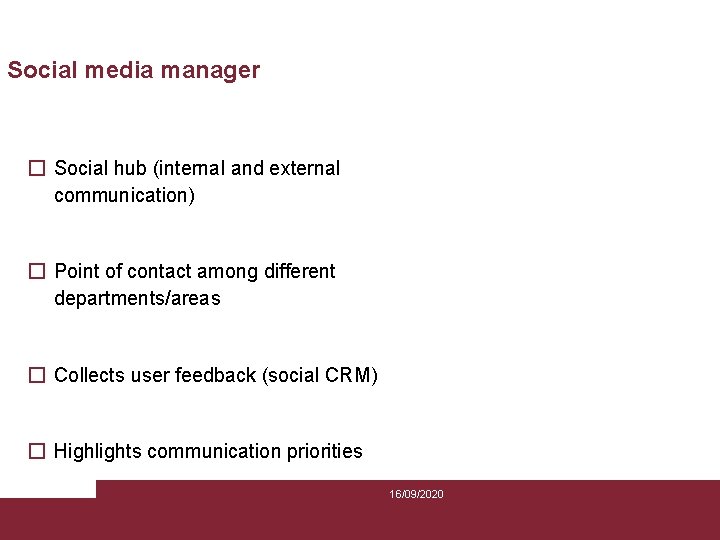 Social media manager

☐ Social hub (internal and external communication)

☐ Point of contact among different departments/areas

☐ Collects user feedback (social CRM)

☐ Highlights communication priorities

16/09/2020